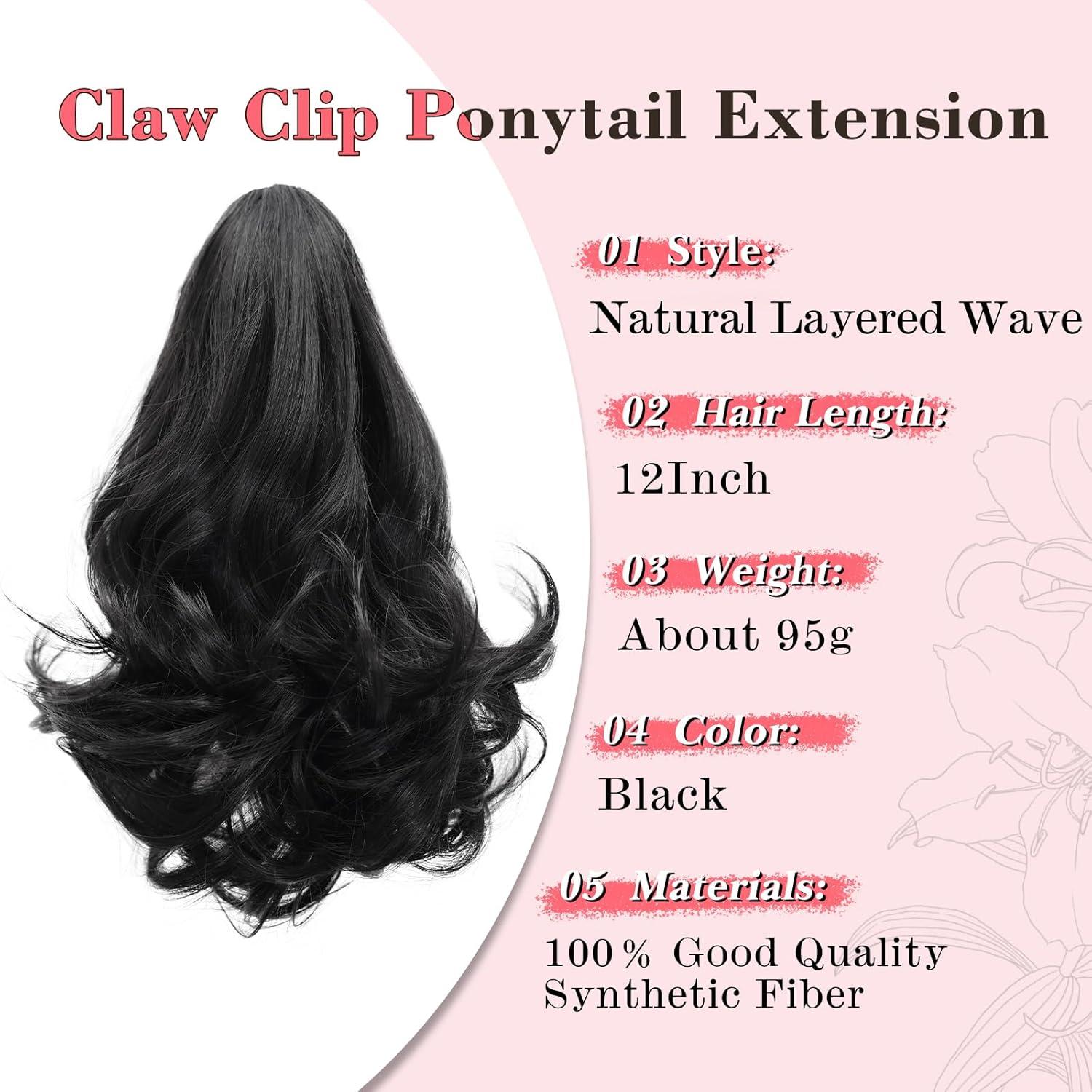 Claw Clip Ponytail Extension

01 Style:
Natural Layered Wave

02 Hair Length:
12Inch

03 Weight:
About 95g

04 Color:
Black

05 Materials:
100% Good Quality Synthetic Fiber